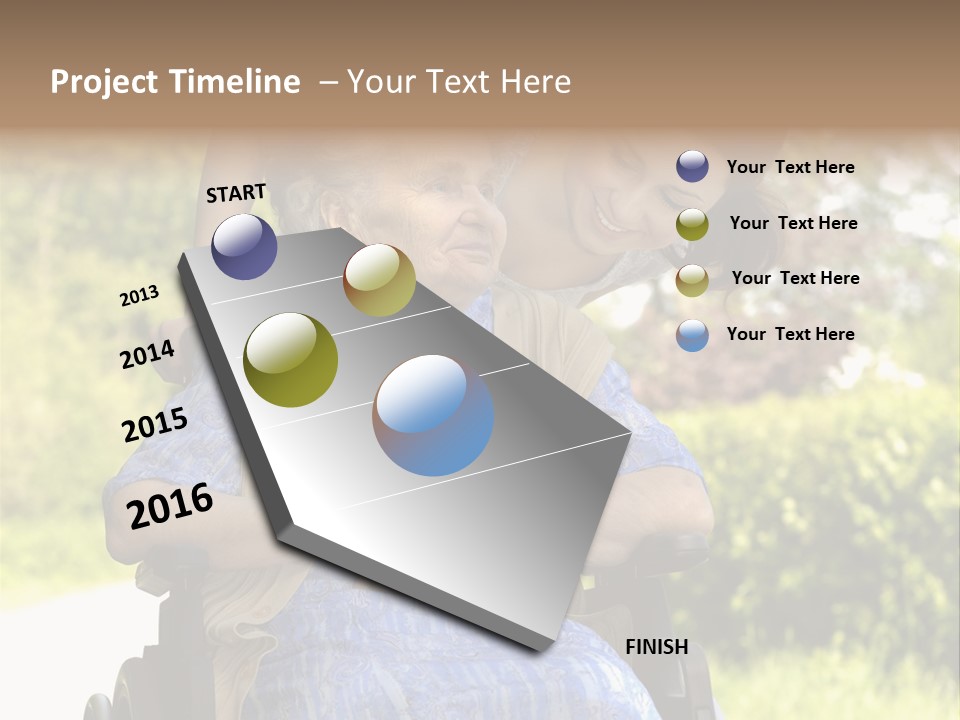 Project Timeline – Your Text Here

START

2013

2014

2015

2016

FINISH

Your Text Here

Your Text Here

Your Text Here

Your Text Here